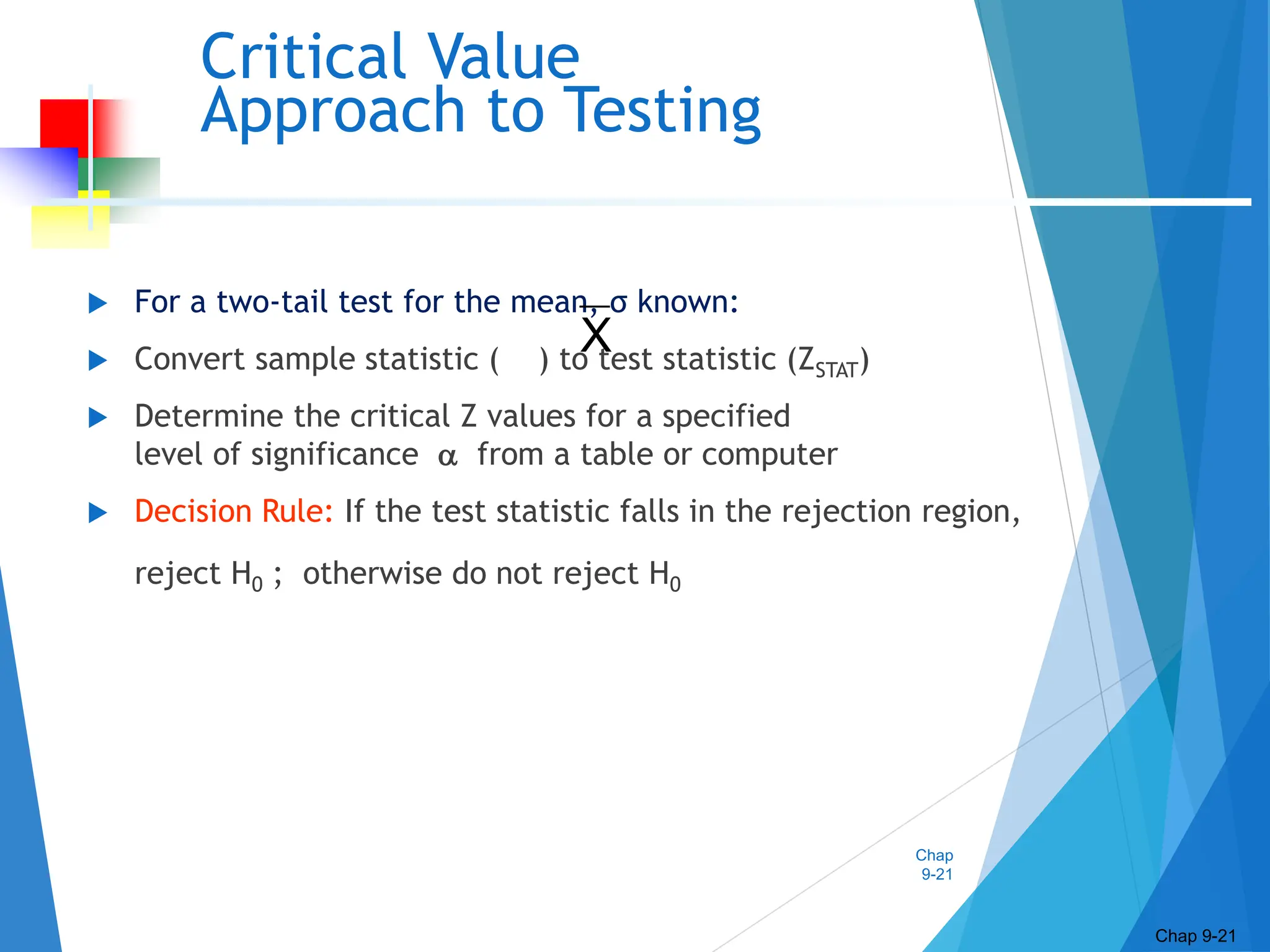 Critical Value Approach to Testing

For a two-tail test for the mean, σ known:

Convert sample statistic ( $\bar{X}$ ) to test statistic ($Z_{STAT}$)

Determine the critical Z values for a specified level of significance $\alpha$ from a table or computer

Decision Rule: If the test statistic falls in the rejection region, reject $H_0$ ; otherwise do not reject $H_0$

Chap 9-21

Chap 9-21